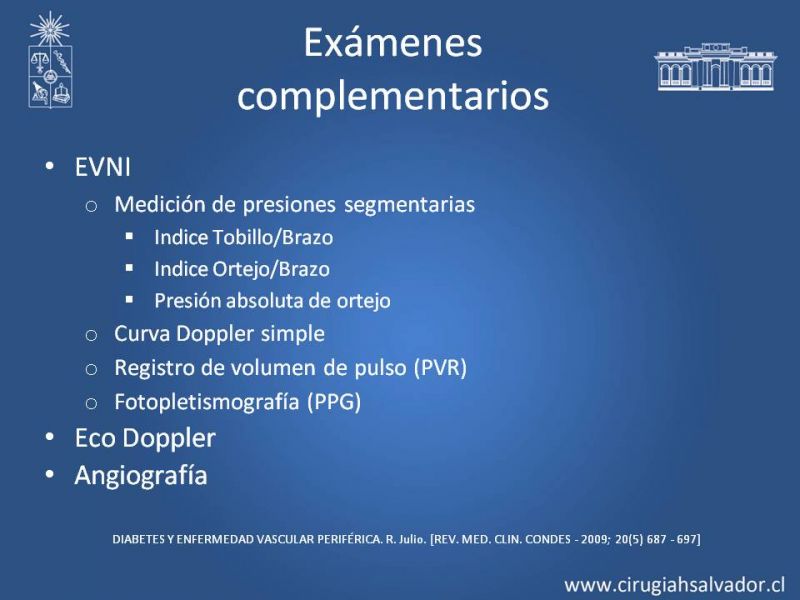 Exámenes complementarios

• EVNI
  ○ Medición de presiones segmentarias
    ▪ Indice Tobillo/Brazo
    ▪ Indice Ortejo/Brazo
    ▪ Presión absoluta de ortejo
  ○ Curva Doppler simple
  ○ Registro de volumen de pulso (PVR)
  ○ Fotopletismografía (PPG)
• Eco Doppler
• Angiografía

DIABETES Y ENFERMEDAD VASCULAR PERIFÉRICA. R. Julio. [REV. MED. CLIN. CONDES - 2009; 20(5) 687 - 697]

www.cirugiahsalvador.cl